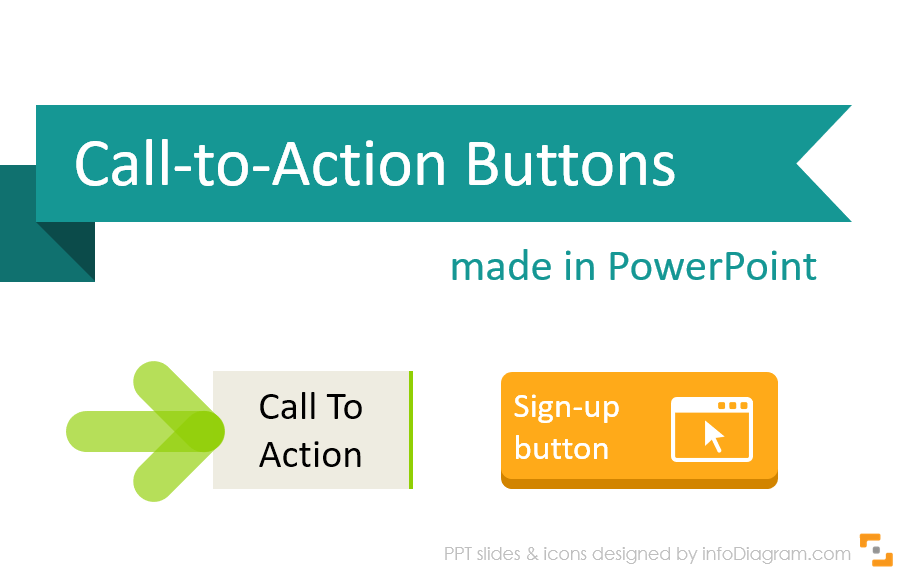 Call-to-Action Buttons

made in PowerPoint

Call To Action

Sign-up button

PPT slides & icons designed by infoDiagram.com